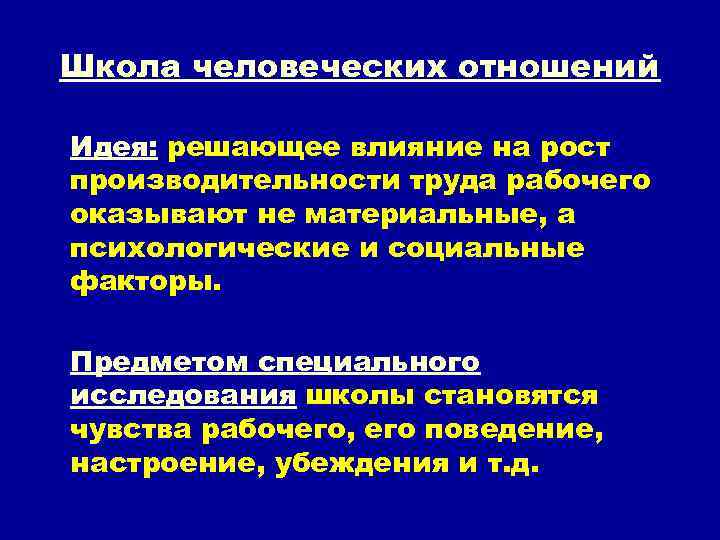 Школа человеческих отношений

Идея: решающее влияние на рост производительности труда рабочего оказывают не материальные, а психологические и социальные факторы.

Предметом специального исследования школы становятся чувства рабочего, его поведение, настроение, убеждения и т.д.